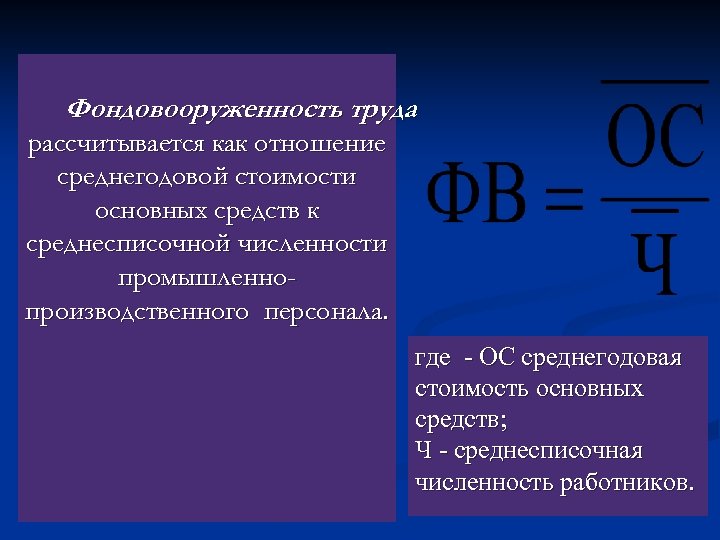 Фондовооруженность труда рассчитывается как отношение среднегодовой стоимости основных средств к среднесписочной численности промышленно-производственного персонала.

$ФВ = \frac{\overline{ОС}}{\overline{Ч}}$

где - ОС среднегодовая стоимость основных средств;
Ч - среднесписочная численность работников.